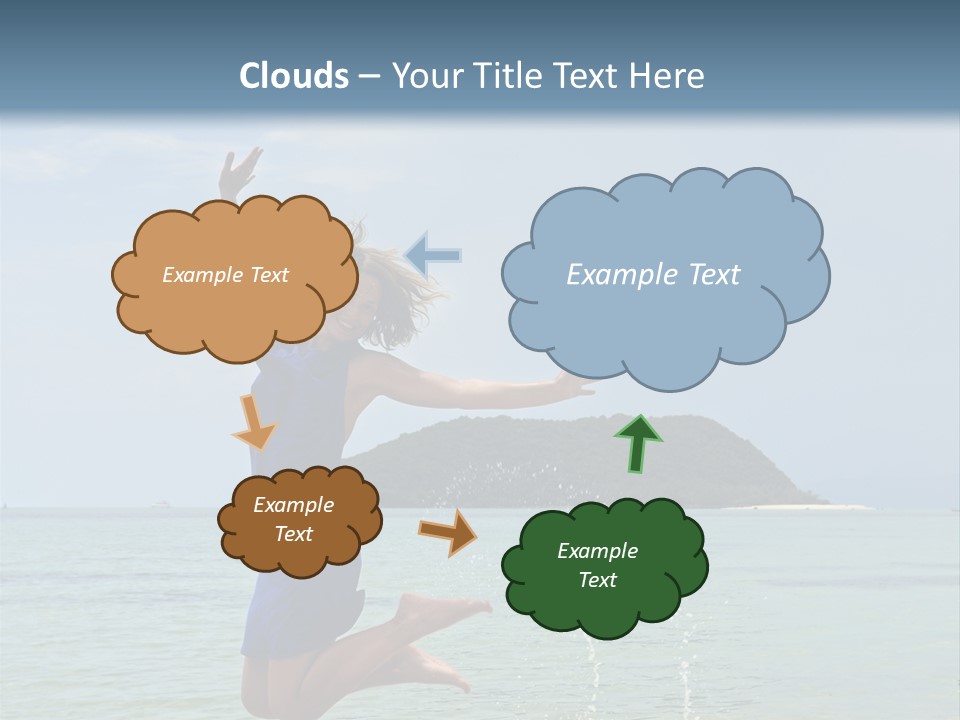 Clouds – Your Title Text Here

Example Text

Example Text

Example Text

Example Text